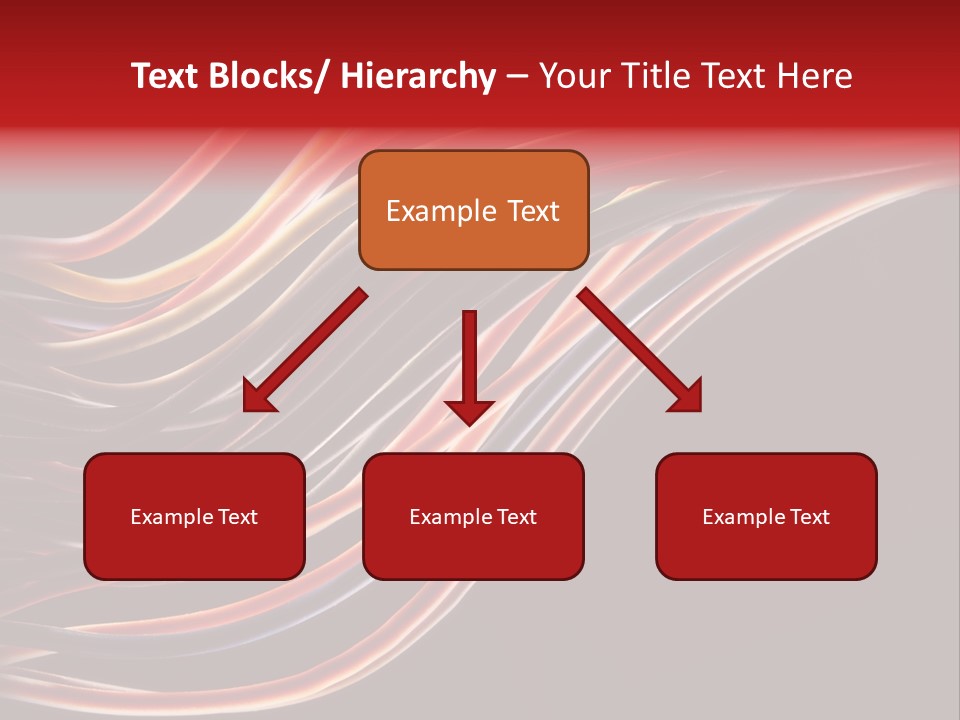 Text Blocks/ Hierarchy – Your Title Text Here

Example Text

Example Text

Example Text

Example Text